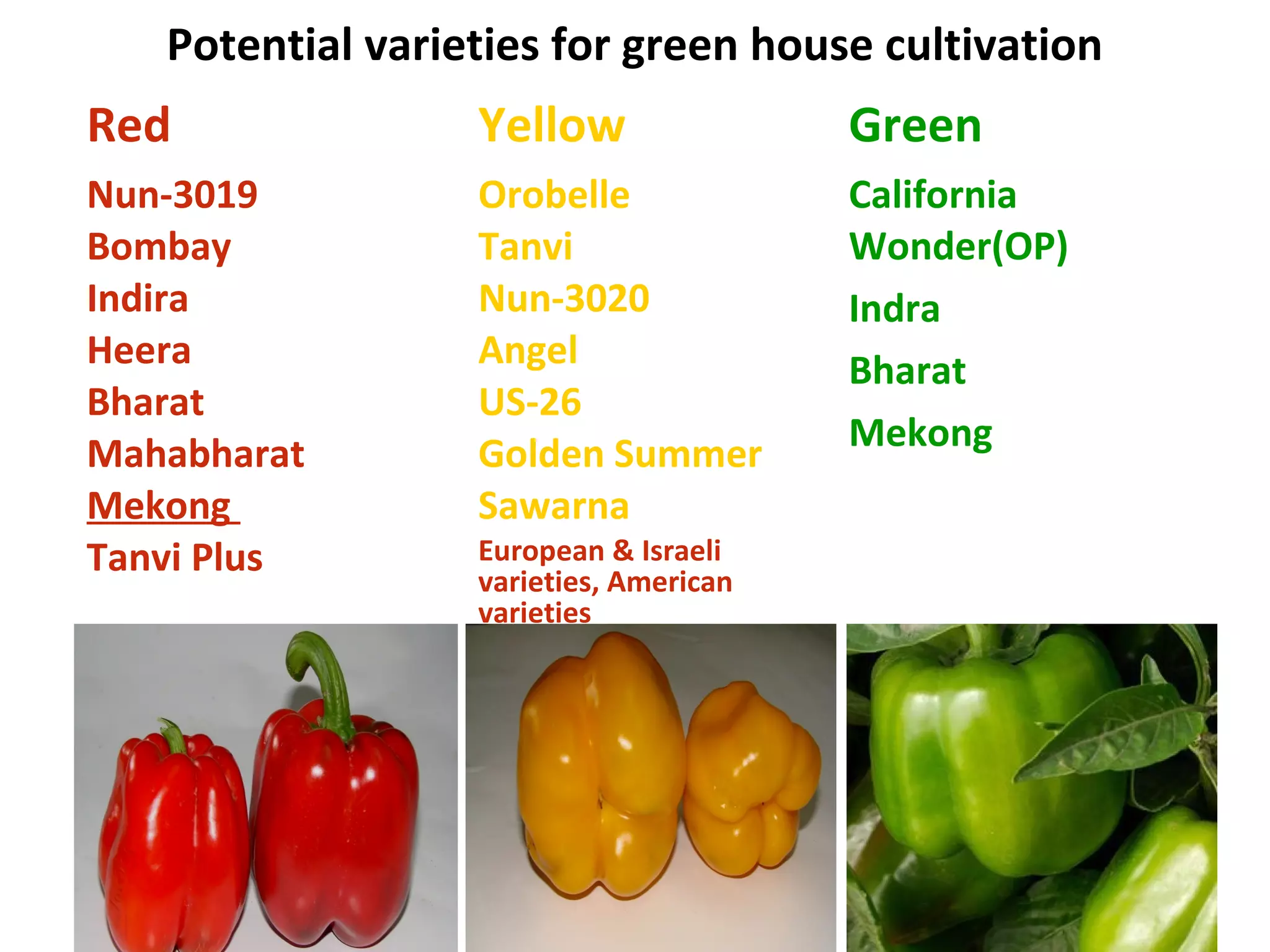 Potential varieties for green house cultivation

Red

Nun-3019
Bombay
Indira
Heera
Bharat
Mahabharat
Mekong
Tanvi Plus

Yellow

Orobelle
Tanvi
Nun-3020
Angel
US-26
Golden Summer
Sawarna

European & Israeli varieties, American varieties

Green

California Wonder(OP)
Indra
Bharat
Mekong